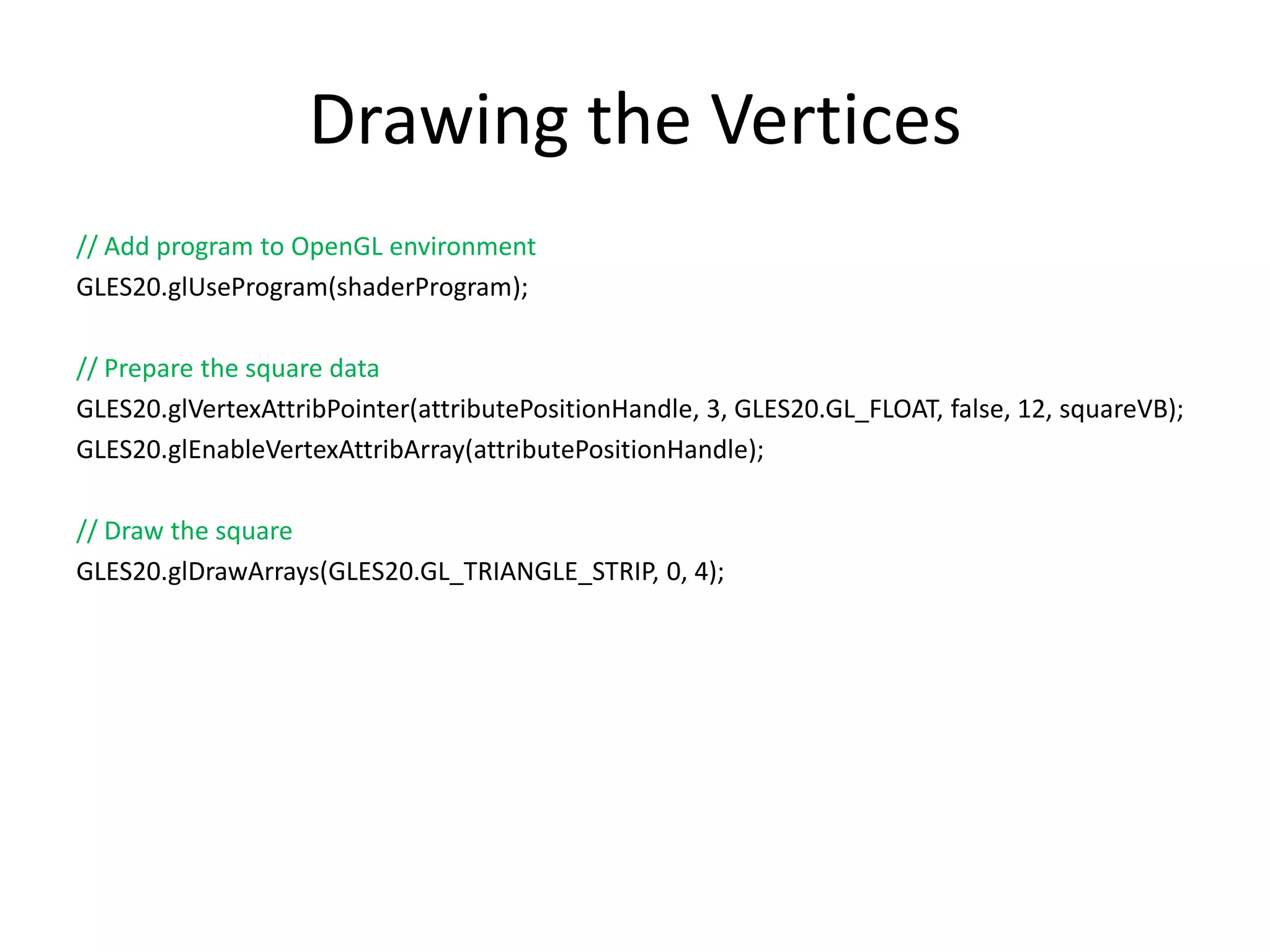 Drawing the Vertices

// Add program to OpenGL environment
GLES20.glUseProgram(shaderProgram);

// Prepare the square data
GLES20.glVertexAttribPointer(attributePositionHandle, 3, GLES20.GL_FLOAT, false, 12, squareVB);
GLES20.glEnableVertexAttribArray(attributePositionHandle);

// Draw the square
GLES20.glDrawArrays(GLES20.GL_TRIANGLE_STRIP, 0, 4);